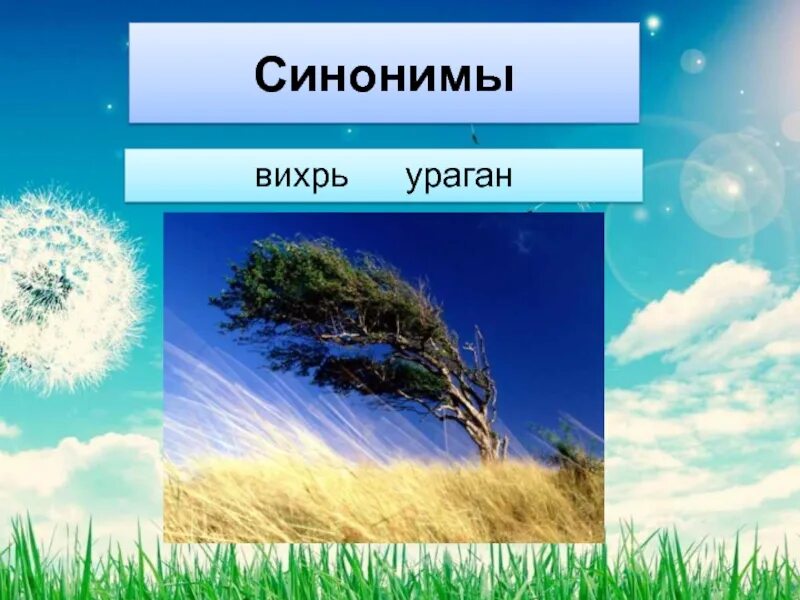 Синонимы

вихрь ураган